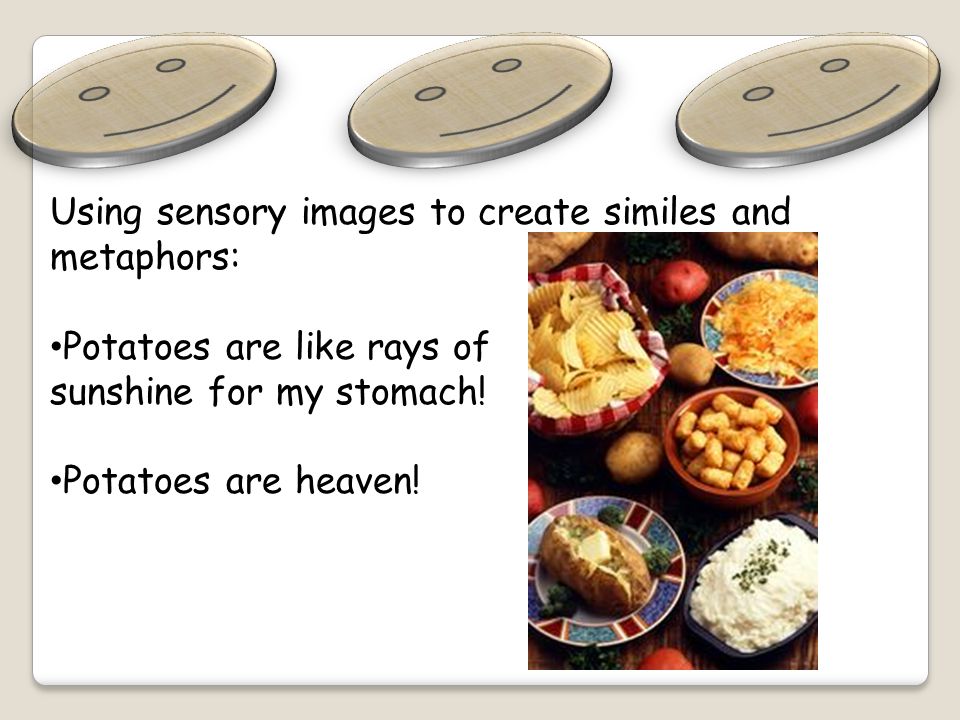 Using sensory images to create similes and metaphors:

•Potatoes are like rays of sunshine for my stomach!

•Potatoes are heaven!